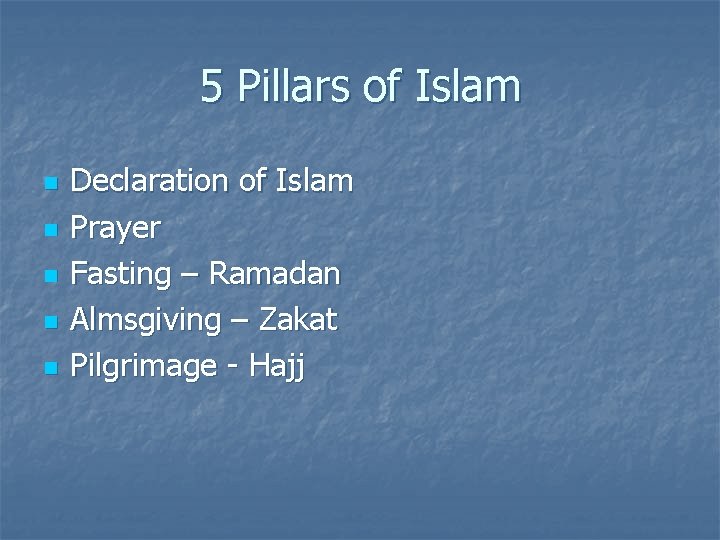 5 Pillars of Islam

- Declaration of Islam
- Prayer
- Fasting – Ramadan
- Almsgiving – Zakat
- Pilgrimage - Hajj